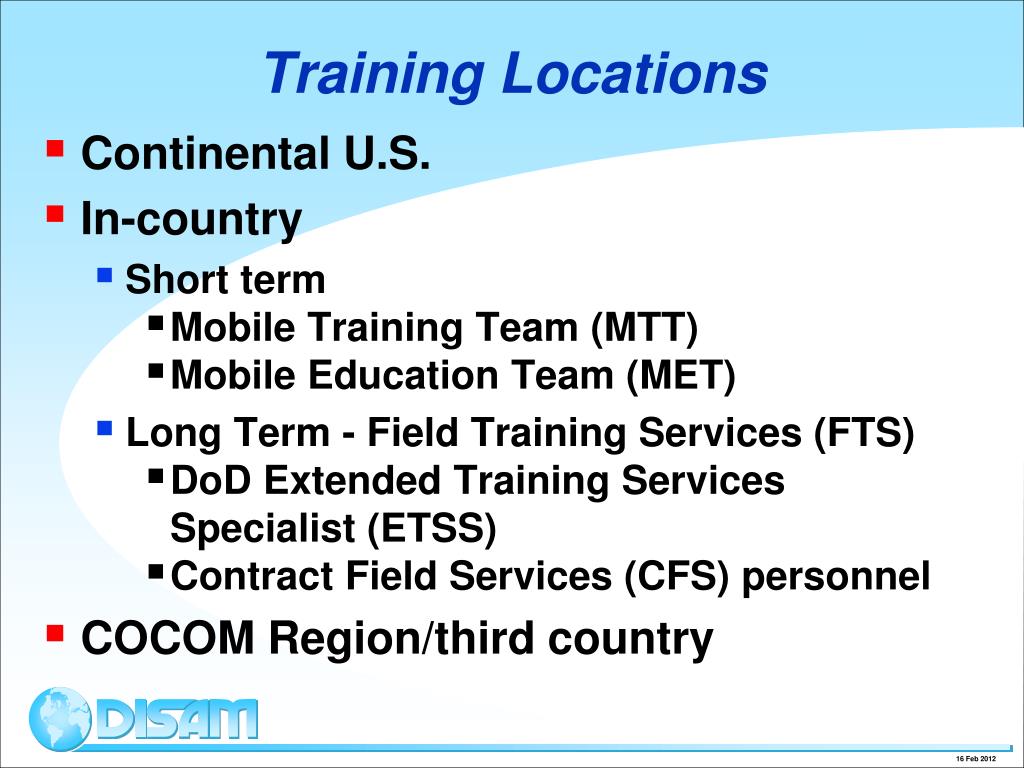 Training Locations

- Continental U.S.
- In-country
  - Short term
    - Mobile Training Team (MTT)
    - Mobile Education Team (MET)
  - Long Term - Field Training Services (FTS)
    - DoD Extended Training Services Specialist (ETSS)
    - Contract Field Services (CFS) personnel
- COCOM Region/third country

DISAM

16 Feb 2012